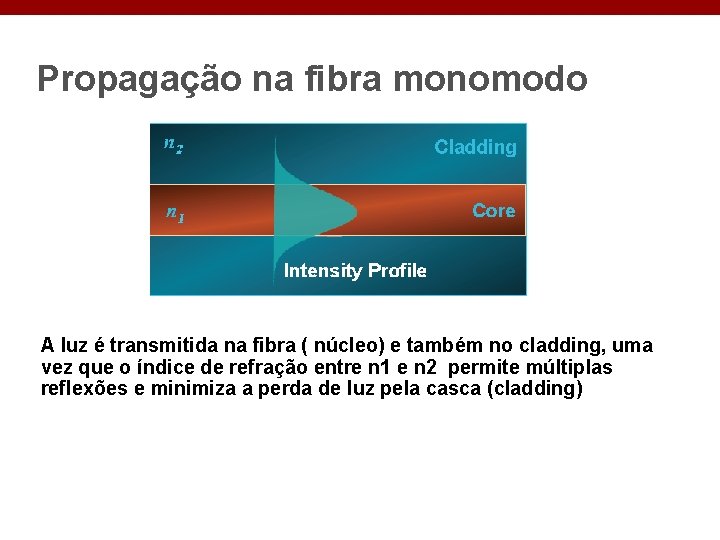 Propagação na fibra monomodo

$n_2$

Cladding

$n_1$

Core

Intensity Profile

A luz é transmitida na fibra ( núcleo) e também no cladding, uma vez que o índice de refração entre n1 e n2 permite múltiplas reflexões e minimiza a perda de luz pela casca (cladding)